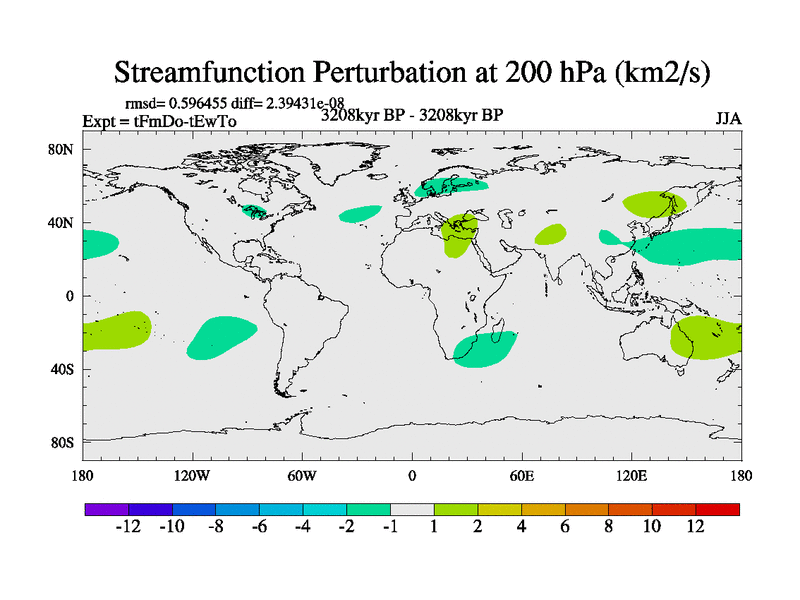 Streamfunction Perturbation at 200 hPa (km2/s)

rmsd= 0.596455 diff= 2.39431e-08
Expt = tFmDo-tEwTo
3208kyr BP - 3208kyr BP
JJA

80N
40N
0
40S
80S

180
120W
60W
0
60E
120E
180

-12 -10 -8 -6 -4 -2 -1 1 2 4 6 8 10 12